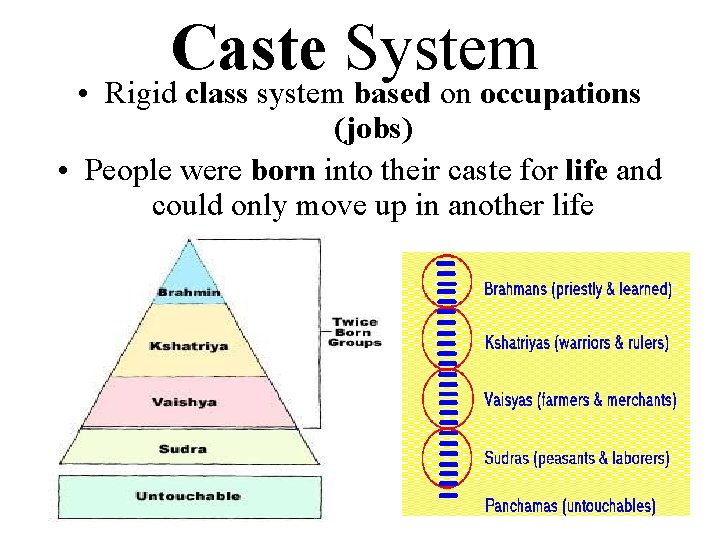 Caste System

• Rigid class system based on occupations (jobs)

• People were born into their caste for life and could only move up in another life

Brahmin

Kshatriya

Vaishya

Sudra

Untouchable

Twice Born Groups

Brahmans (priestly & learned)

Kshatriyas (warriors & rulers)

Vaisyas (farmers & merchants)

Sudras (peasants & laborers)

Panchamas (untouchables)